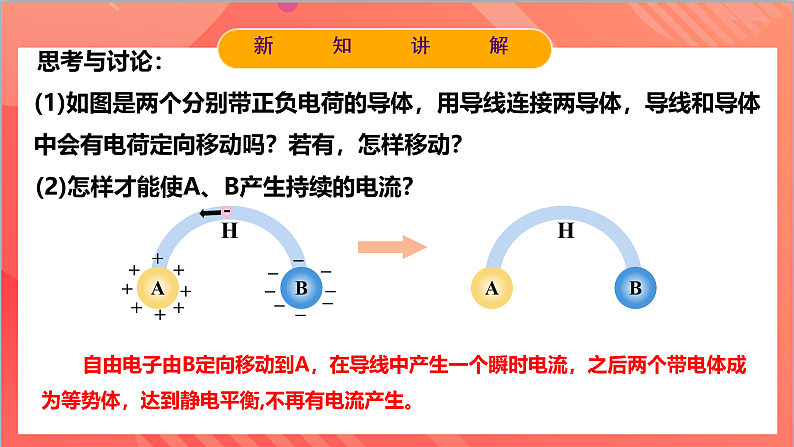 新　知　讲　解

思考与讨论：

(1)如图是两个分别带正负电荷的导体，用导线连接两导体，导线和导体中会有电荷定向移动吗？若有，怎样移动？

(2)怎样才能使A、B产生持续的电流？

H
+ + + + + + + +
A
− − − − − − − −
B

H
A
B

自由电子由B定向移动到A，在导线中产生一个瞬时电流，之后两个带电体成为等势体，达到静电平衡,不再有电流产生。